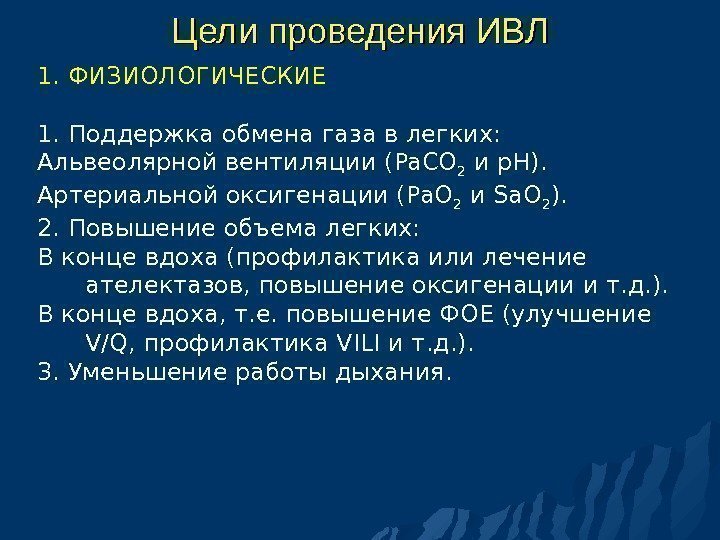 Цели проведения ИВЛ

1. ФИЗИОЛОГИЧЕСКИЕ

1. Поддержка обмена газа в легких:
Альвеолярной вентиляции ($PaCO_2$ и pH).
Артериальной оксигенации ($PaO_2$ и $SaO_2$).
2. Повышение объема легких:
В конце вдоха (профилактика или лечение ателектазов, повышение оксигенации и т.д.).
В конце вдоха, т.е. повышение ФОЕ (улучшение V/Q, профилактика VILI и т.д.).
3. Уменьшение работы дыхания.